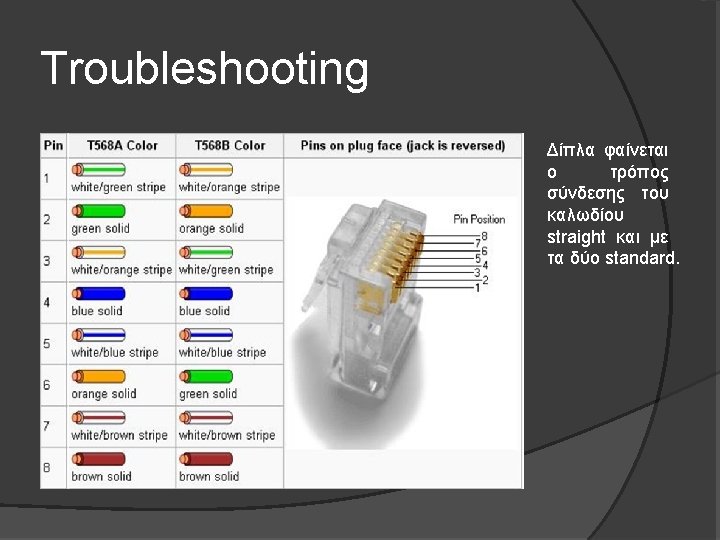 Troubleshooting

| Pin | T568A Color | T568B Color | Pins on plug face (jack is reversed) |
|---|---|---|---|
| 1 | white/green stripe | white/orange stripe | |
| 2 | green solid | orange solid | |
| 3 | white/orange stripe | white/green stripe | |
| 4 | blue solid | blue solid | |
| 5 | white/blue stripe | white/blue stripe | |
| 6 | orange solid | green solid | |
| 7 | white/brown stripe | white/brown stripe | |
| 8 | brown solid | brown solid | |

Pin Position
8
7
6
5
4
3
2
1

Δίπλα φαίνεται ο τρόπος σύνδεσης του καλωδίου straight και με τα δύο standard.